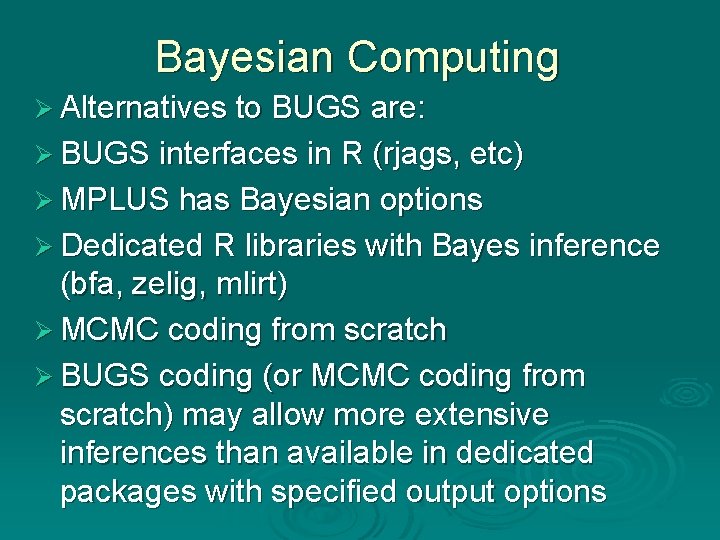 Bayesian Computing

➢ Alternatives to BUGS are:
➢ BUGS interfaces in R (rjags, etc)
➢ MPLUS has Bayesian options
➢ Dedicated R libraries with Bayes inference (bfa, zelig, mlirt)
➢ MCMC coding from scratch
➢ BUGS coding (or MCMC coding from scratch) may allow more extensive inferences than available in dedicated packages with specified output options